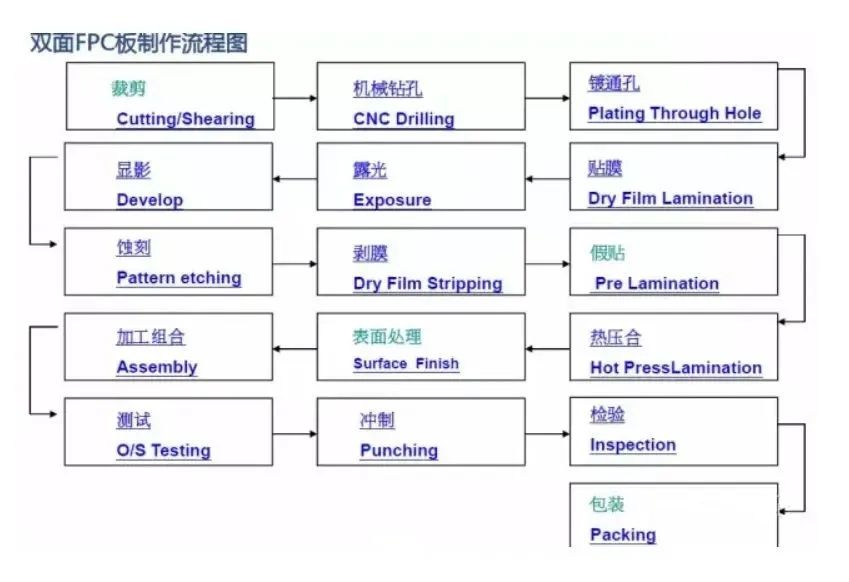 双面FPC板制作流程图

裁剪
Cutting/Shearing

机械钻孔
CNC Drilling

镀通孔
Plating Through Hole

贴膜
Dry Film Lamination

露光
Exposure

显影
Develop

蚀刻
Pattern etching

剥膜
Dry Film Stripping

假贴
Pre Lamination

热压合
Hot PressLamination

表面处理
Surface Finish

加工组合
Assembly

测试
O/S Testing

冲制
Punching

检验
Inspection

包装
Packing